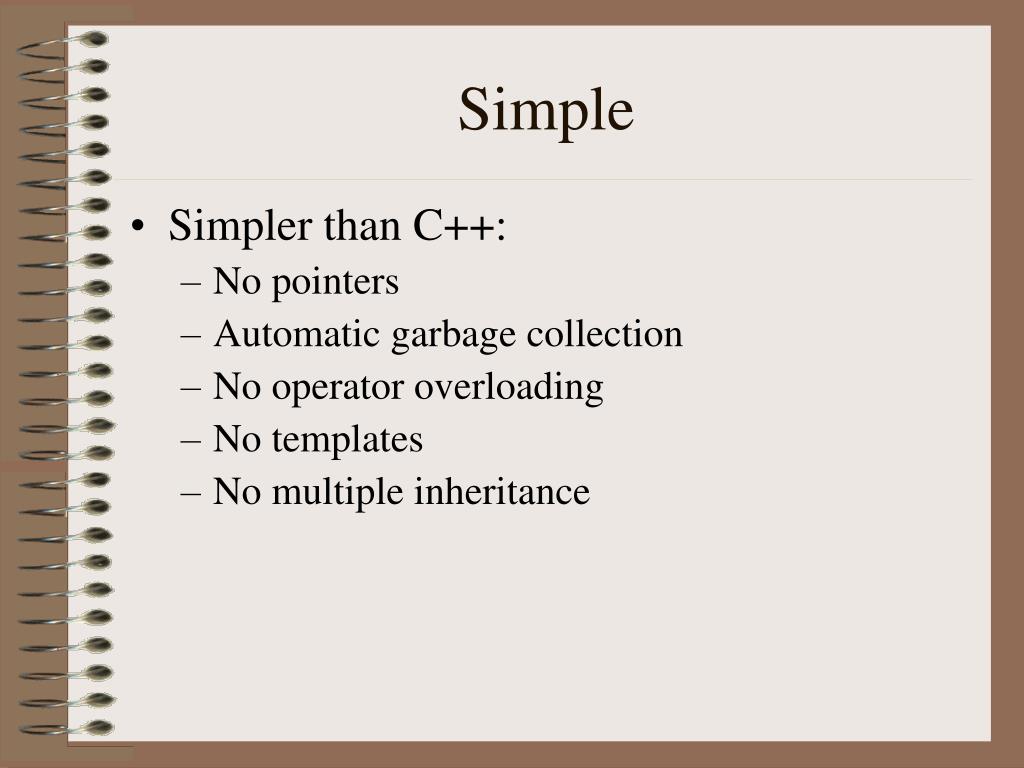 Simple

• Simpler than C++:
– No pointers
– Automatic garbage collection
– No operator overloading
– No templates
– No multiple inheritance